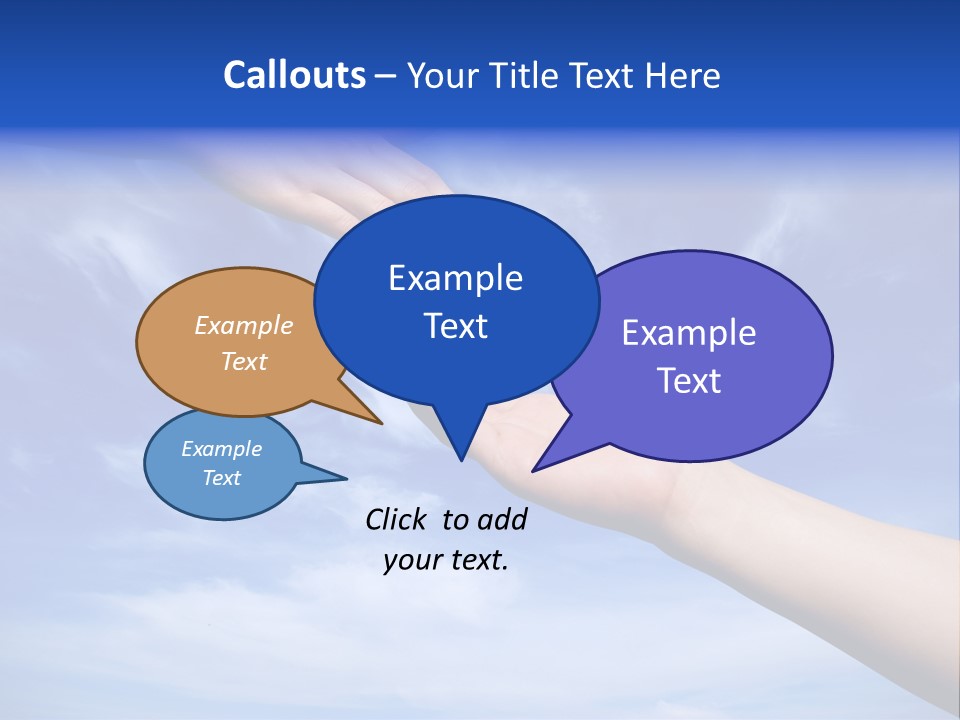 Callouts – Your Title Text Here

Example Text

Example Text

Example Text

Example Text

Click to add your text.